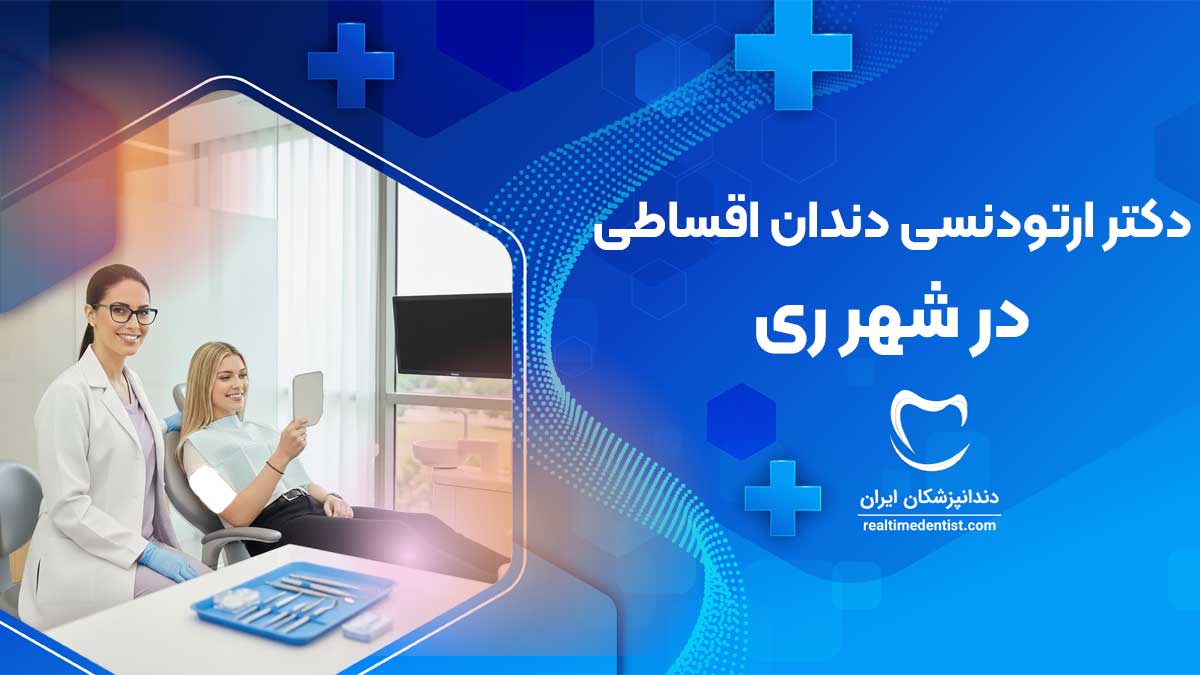 دکتر ارتودنسی دندان اقساطی
در شهر ری

دندانپزشکان ایران
realtimedentist.com